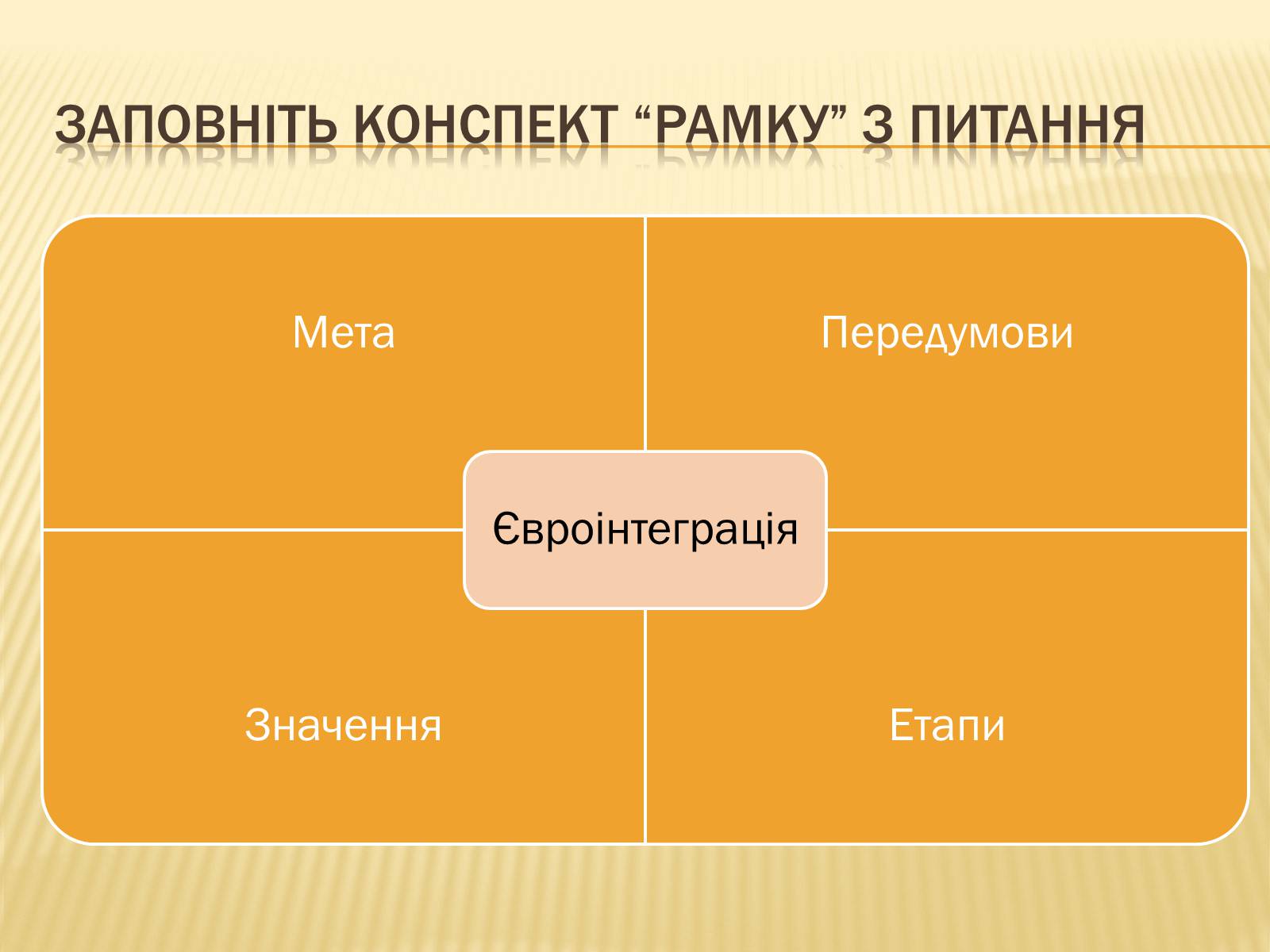 ЗАПОВНІТЬ КОНСПЕКТ “РАМКУ” З ПИТАННЯ

Мета

Передумови

Євроінтеграція

Значення

Етапи